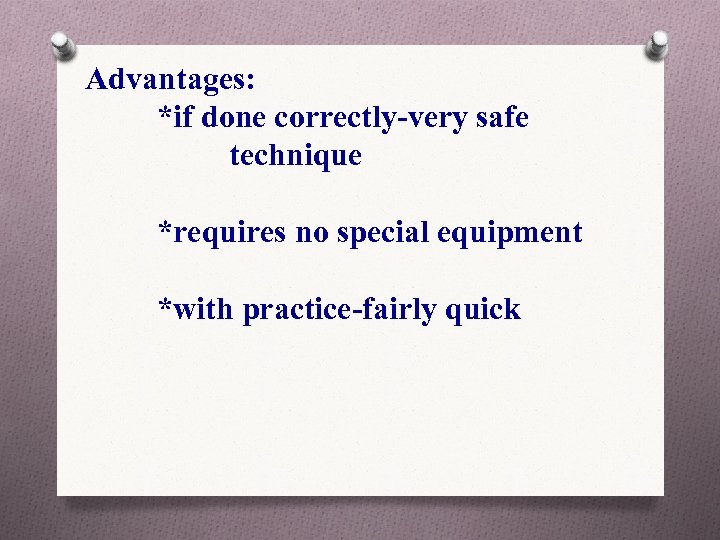 Advantages:
*if done correctly-very safe technique

*requires no special equipment

*with practice-fairly quick